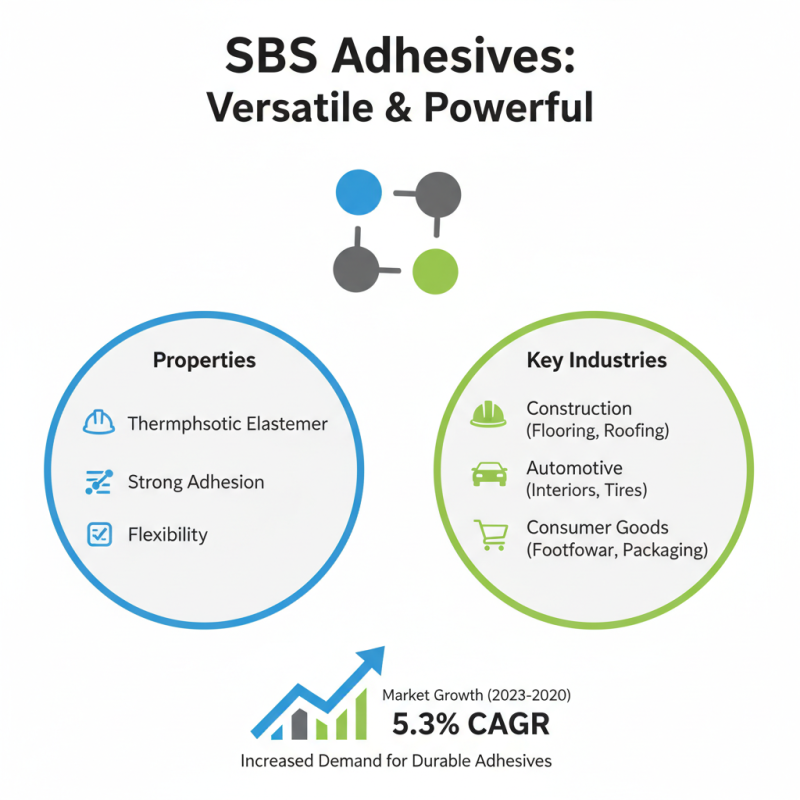 SBS Adhesives:
Versatile & Powerful

Properties

Thermphsotic Elastemer

Strong Adhesion

Flexibility

Key Industries

Construction
(Flooring, Roofing)

Automotive
(Interiors, Tires)

Consumer Goods
(Footfowar, Packaging)

Market Growth (2023-2020)
5.3% CAGR

Increased Demand for Durable Adhesives